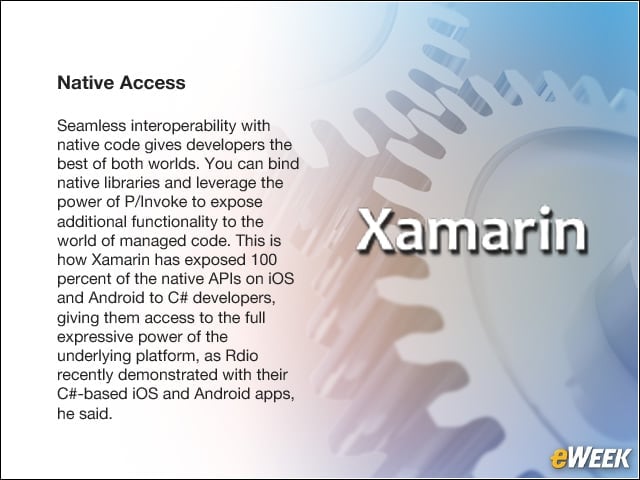 Native Access

Seamless interoperability with native code gives developers the best of both worlds. You can bind native libraries and leverage the power of P/Invoke to expose additional functionality to the world of managed code. This is how Xamarin has exposed 100 percent of the native APIs on iOS and Android to C# developers, giving them access to the full expressive power of the underlying platform, as Rdio recently demonstrated with their C#-based iOS and Android apps, he said.

Xamarin

eWEEK